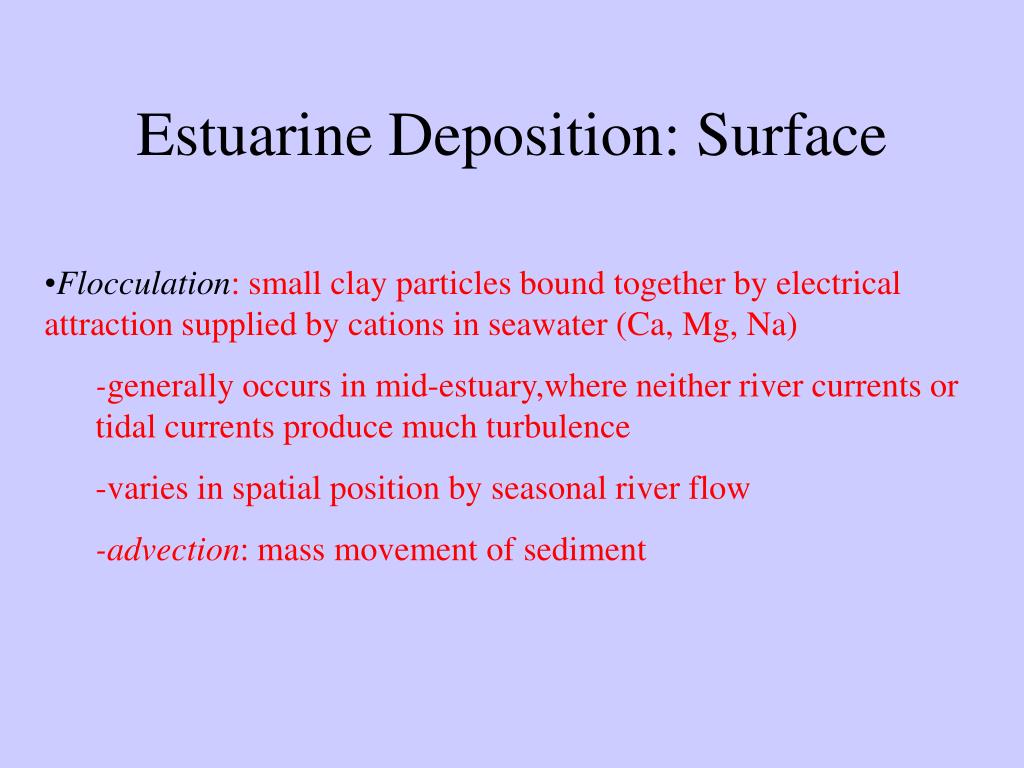 Estuarine Deposition: Surface

•Flocculation: small clay particles bound together by electrical attraction supplied by cations in seawater (Ca, Mg, Na)

-generally occurs in mid-estuary,where neither river currents or tidal currents produce much turbulence

-varies in spatial position by seasonal river flow

-advection: mass movement of sediment